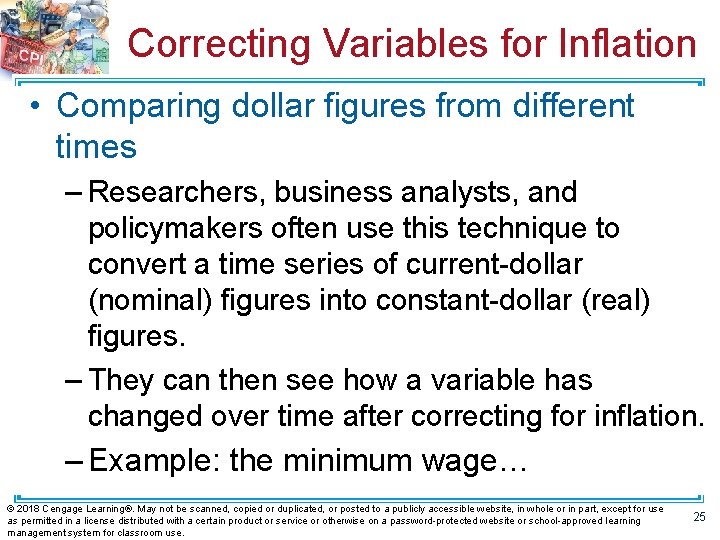 CPI

Correcting Variables for Inflation

• Comparing dollar figures from different times

– Researchers, business analysts, and policymakers often use this technique to convert a time series of current-dollar (nominal) figures into constant-dollar (real) figures.

– They can then see how a variable has changed over time after correcting for inflation.

– Example: the minimum wage…

© 2018 Cengage Learning®. May not be scanned, copied or duplicated, or posted to a publicly accessible website, in whole or in part, except for use as permitted in a license distributed with a certain product or service or otherwise on a password-protected website or school-approved learning management system for classroom use.

25